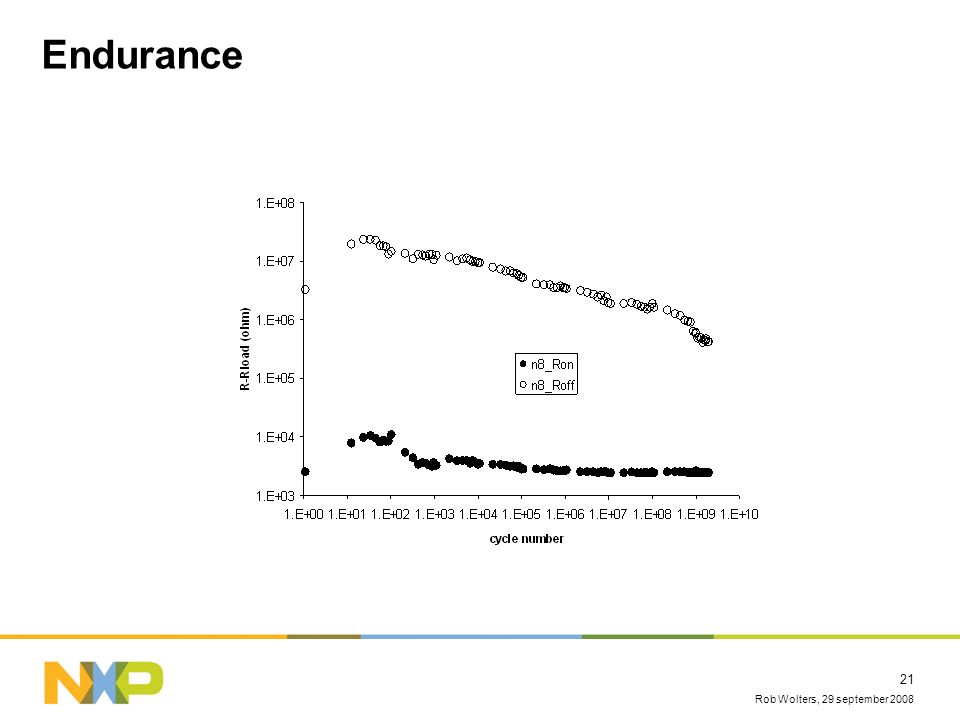 Endurance

1.E+08
1.E+07
1.E+06
1.E+05
1.E+04
1.E+03

R-Rload (ohm)

n8_Ron
n8_Roff

1.E+00 1.E+01 1.E+02 1.E+03 1.E+04 1.E+05 1.E+06 1.E+07 1.E+08 1.E+09 1.E+10

cycle number

NXP

21

Rob Wolters, 29 september 2008